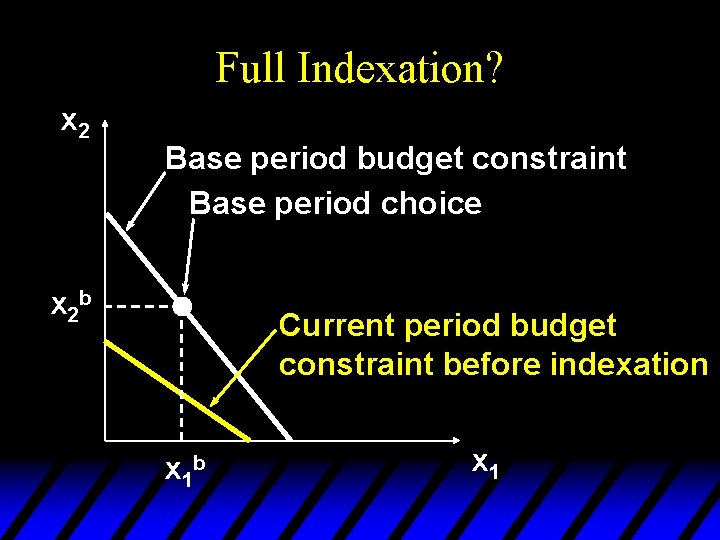 Full Indexation?

$x_2$

Base period budget constraint

Base period choice

$x_2^b$

Current period budget constraint before indexation

$x_1^b$

$x_1$